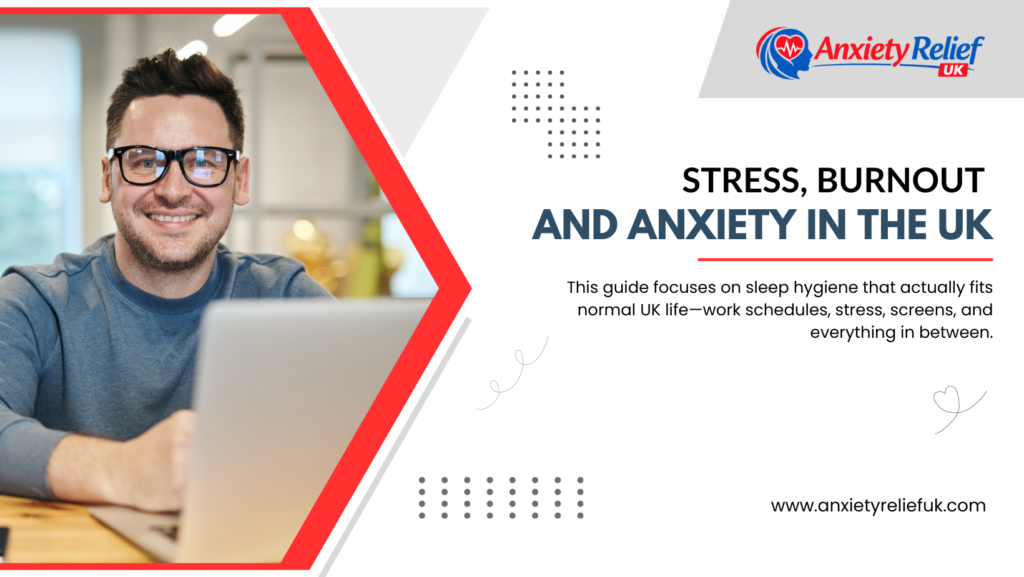 Anxiety Relief
UK

STRESS, BURNOUT
AND ANXIETY IN THE UK

This guide focuses on sleep hygiene that actually fits normal UK life—work schedules, stress, screens, and everything in between.

www.anxietyreliefuk.com